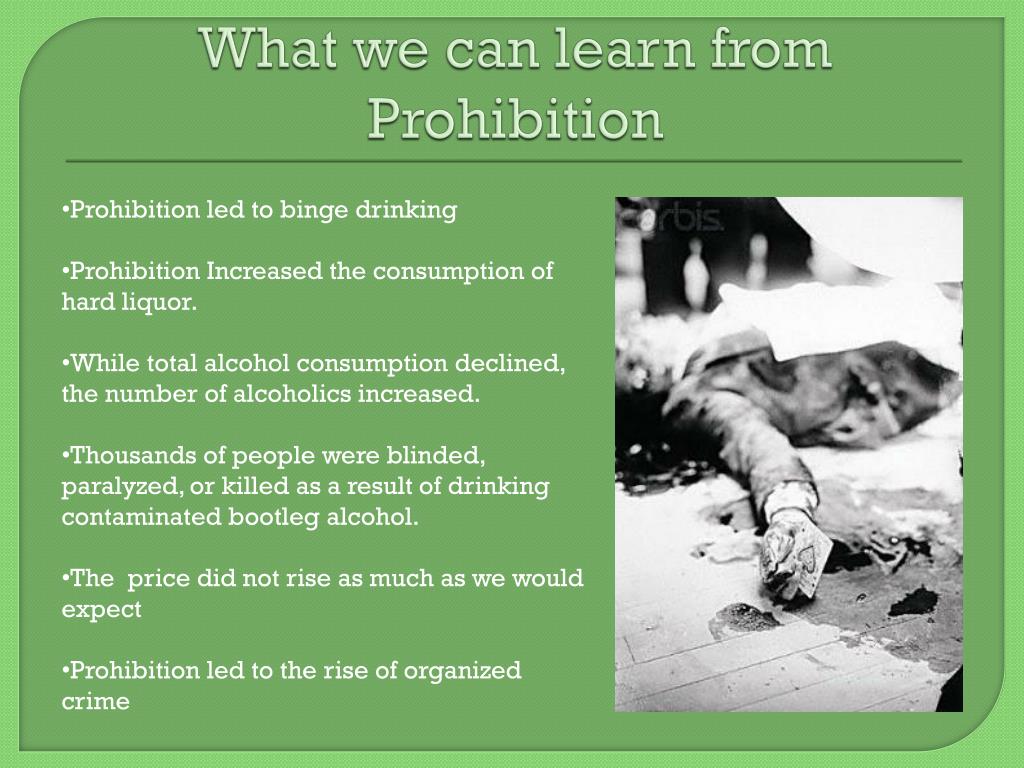 What we can learn from Prohibition

•Prohibition led to binge drinking

•Prohibition Increased the consumption of hard liquor.

•While total alcohol consumption declined, the number of alcoholics increased.

•Thousands of people were blinded, paralyzed, or killed as a result of drinking contaminated bootleg alcohol.

•The  price did not rise as much as we would expect

•Prohibition led to the rise of organized crime

corbis.